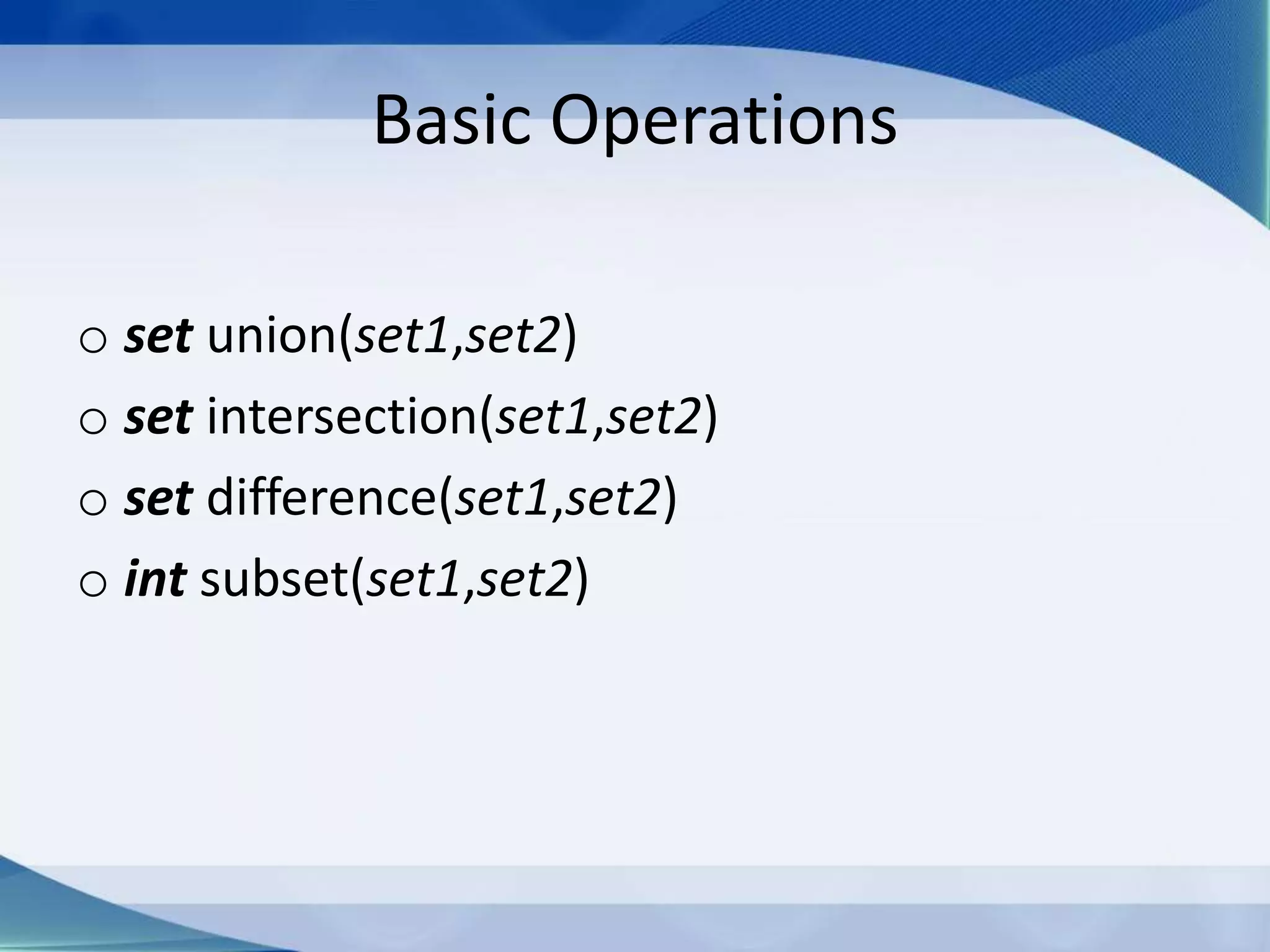 Basic Operations

o set union(set1,set2)
o set intersection(set1,set2)
o set difference(set1,set2)
o int subset(set1,set2)